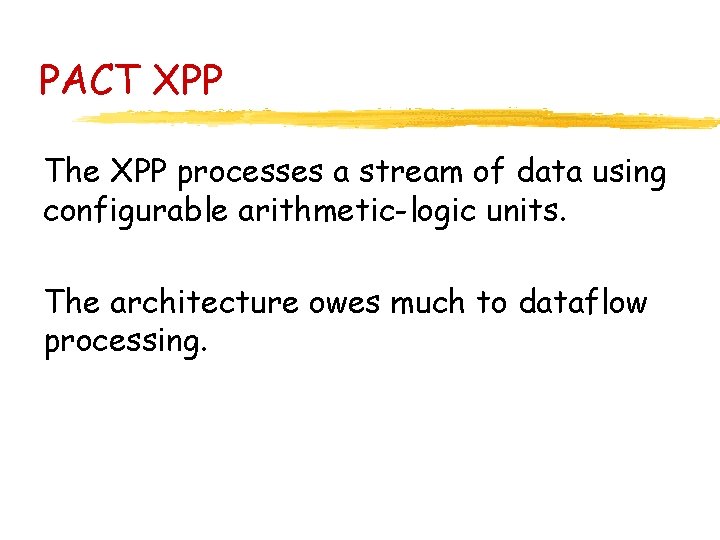 PACT XPP

The XPP processes a stream of data using configurable arithmetic-logic units.

The architecture owes much to dataflow processing.